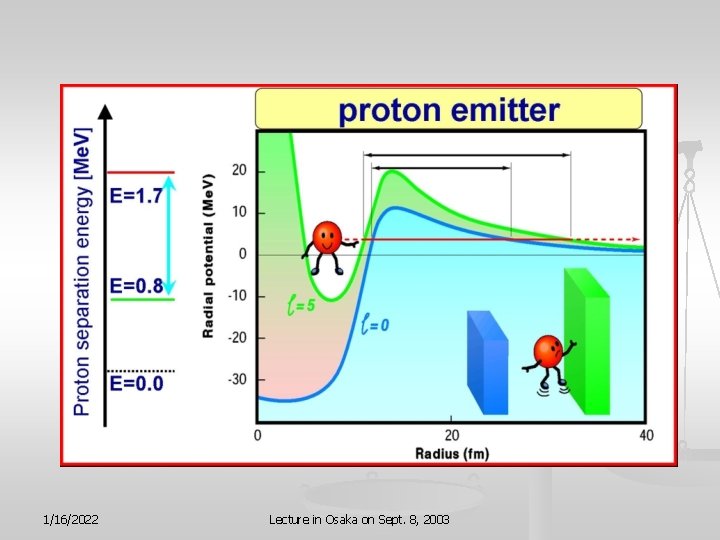 proton emitter

Proton separation energy [MeV]

E=1.7

E=0.8

E=0.0

Radial potential (MeV)

20

10

0

-10

-20

-30

$\ell=5$

$\ell=0$

0

20

40

Radius (fm)

1/16/2022

Lecture in Osaka on Sept. 8, 2003